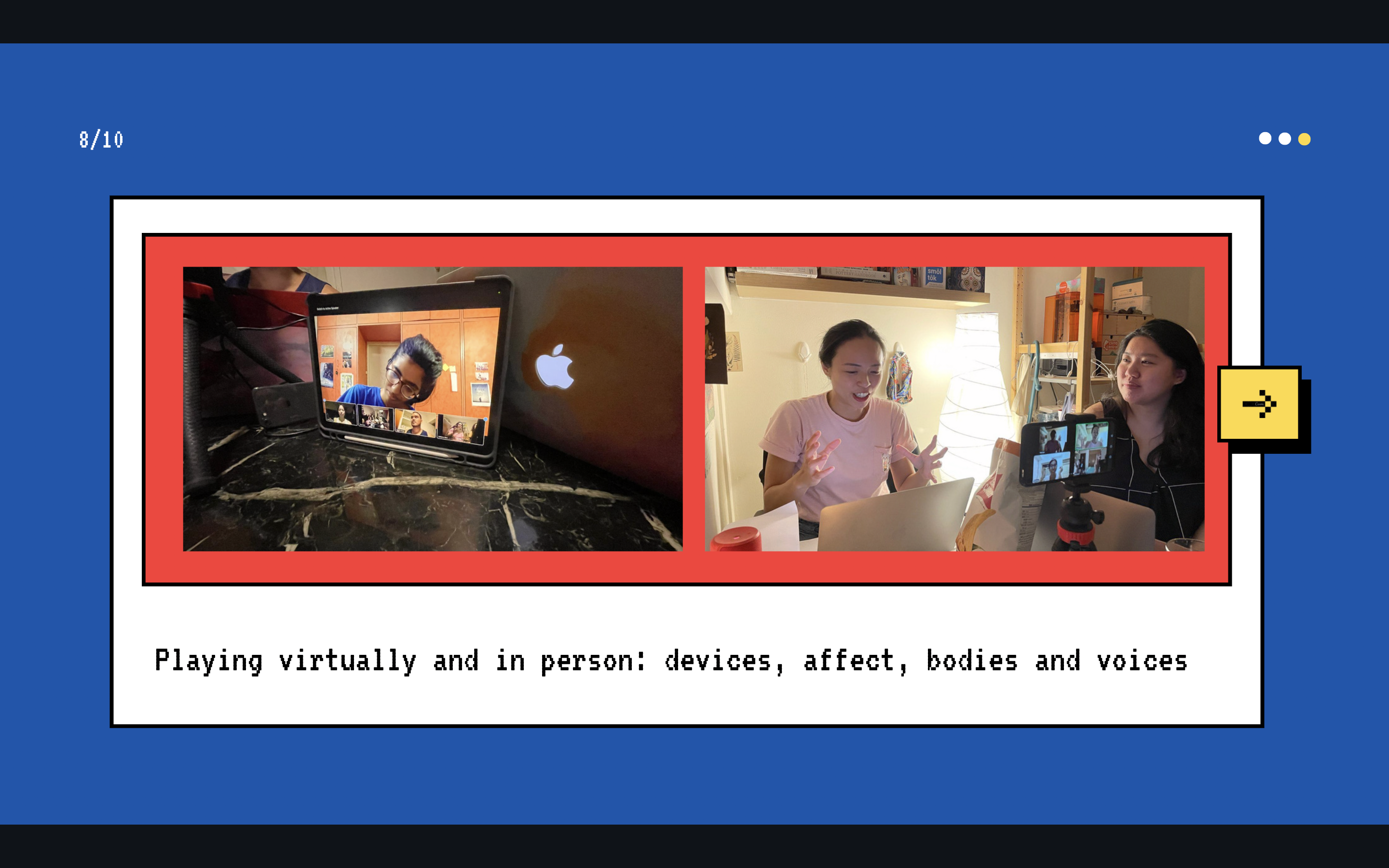 8/10

smöl tök

Playing virtually and in person: devices, affect, bodies and voices